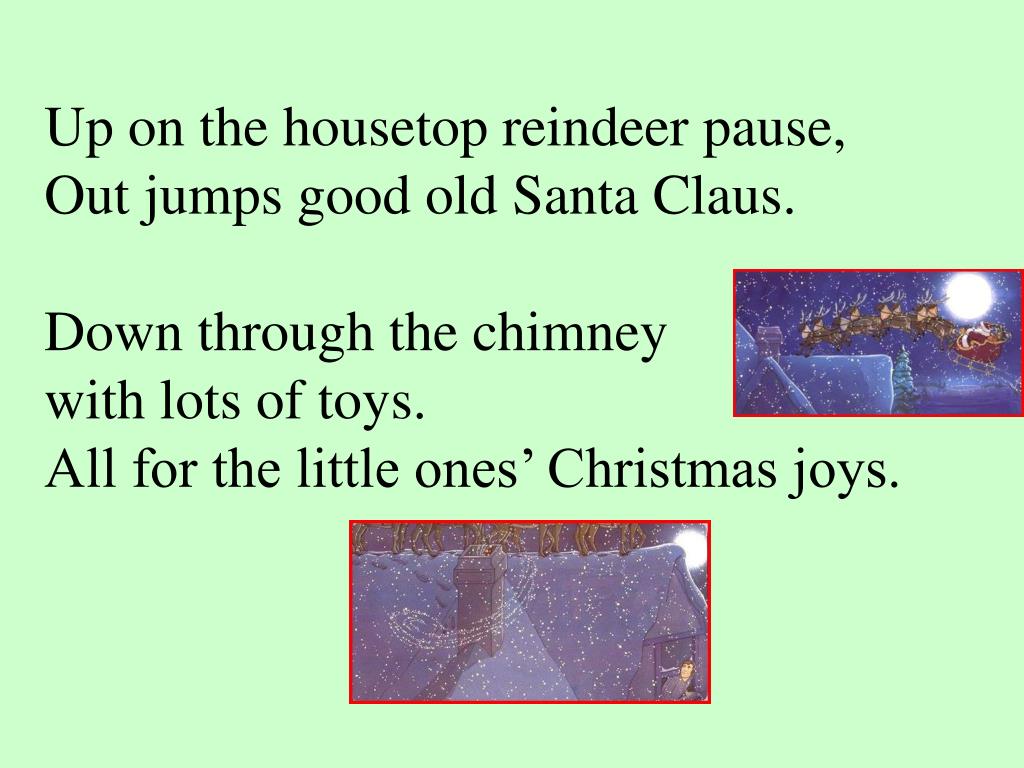 Up on the housetop reindeer pause,
Out jumps good old Santa Claus.

Down through the chimney
with lots of toys.
All for the little ones’ Christmas joys.